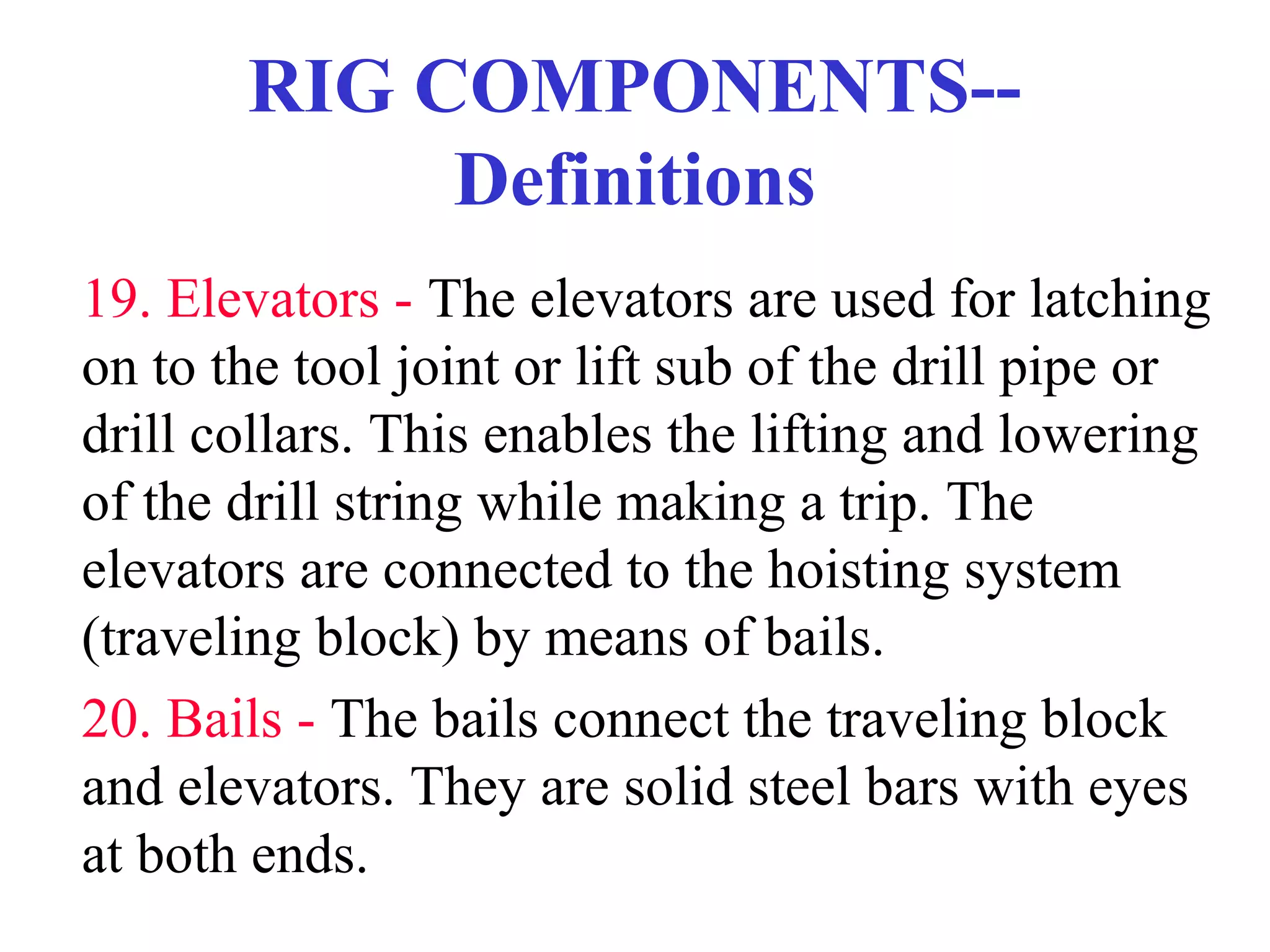 RIG COMPONENTS--
Definitions

19. Elevators - The elevators are used for latching on to the tool joint or lift sub of the drill pipe or drill collars. This enables the lifting and lowering of the drill string while making a trip. The elevators are connected to the hoisting system (traveling block) by means of bails.

20. Bails - The bails connect the traveling block and elevators. They are solid steel bars with eyes at both ends.